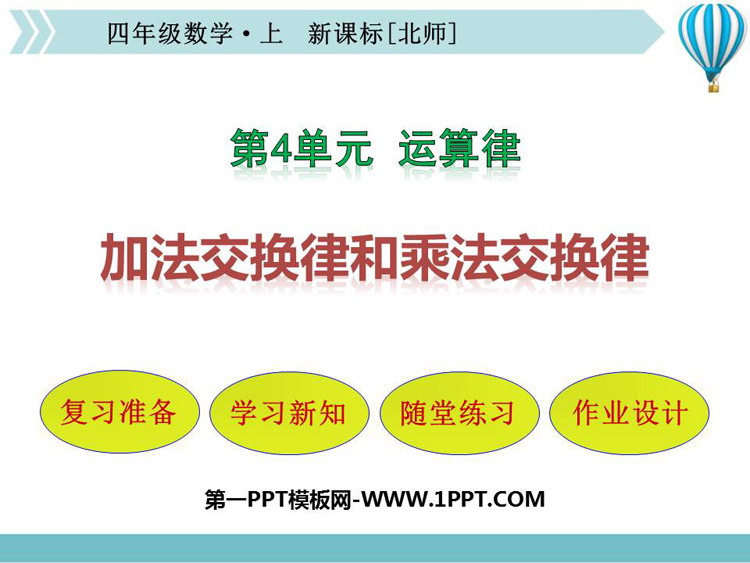 四年级数学·上　新课标[北师]

第4单元　运算律

加法交换律和乘法交换律

复习准备

学习新知

随堂练习

作业设计

第一PPT模板网-WWW.1PPT.COM